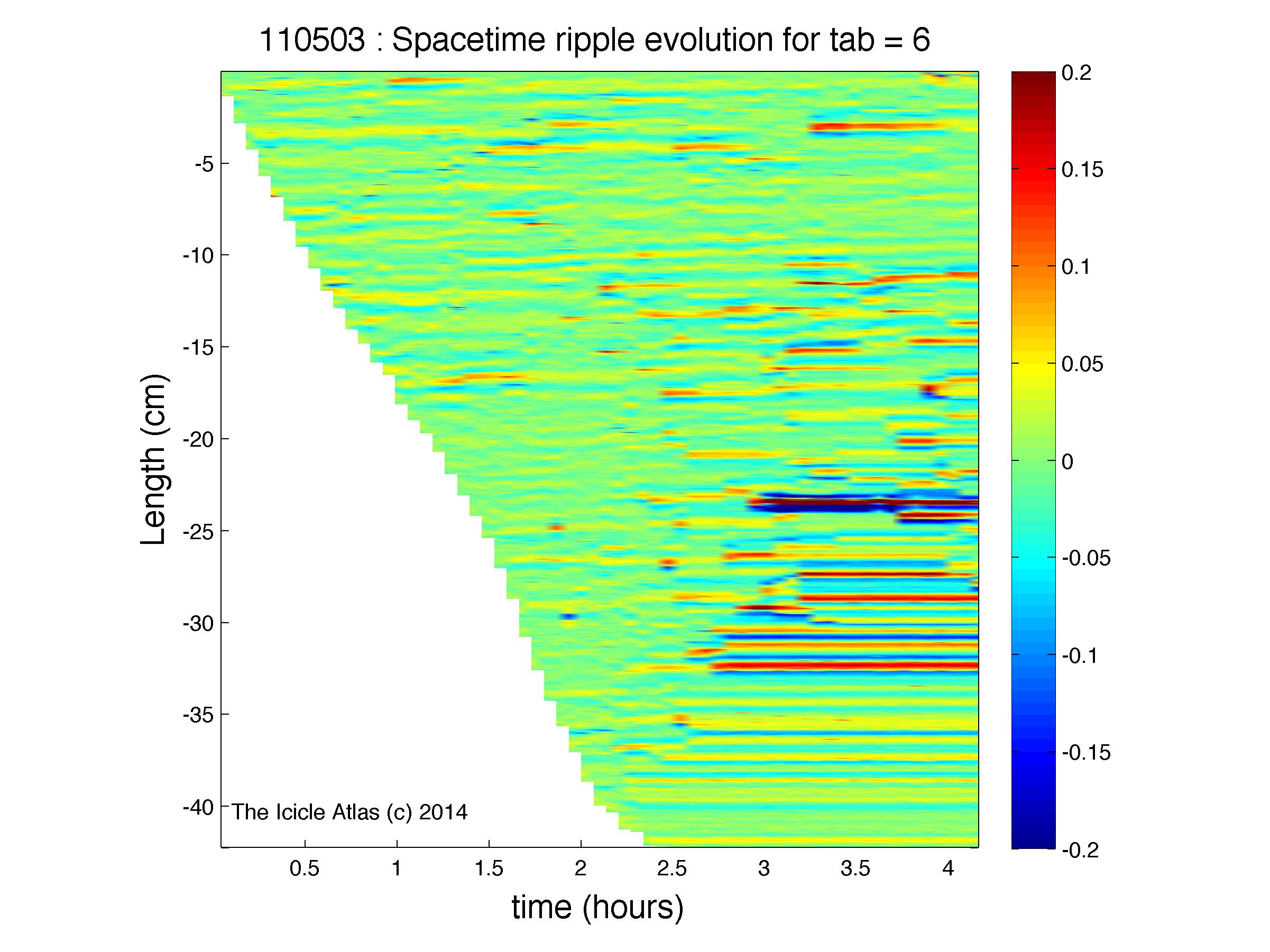 110503 : Spacetime ripple evolution for tab = 6

Length (cm)

-5
-10
-15
-20
-25
-30
-35
-40

The Icicle Atlas (c) 2014

0.5
1
1.5
2
2.5
3
3.5
4

time (hours)

0.2
0.15
0.1
0.05
0
-0.05
-0.1
-0.15
-0.2